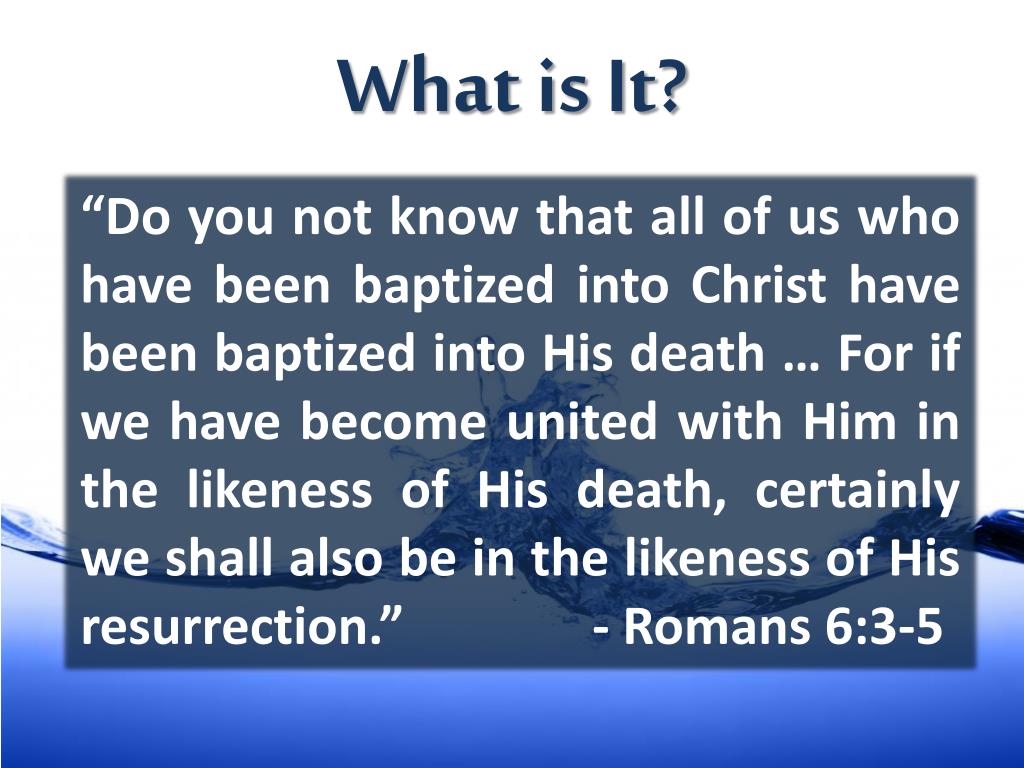 What is It?

“Do you not know that all of us who have been baptized into Christ have been baptized into His death … For if we have become united with Him in the likeness of His death, certainly we shall also be in the likeness of His resurrection.” - Romans 6:3-5